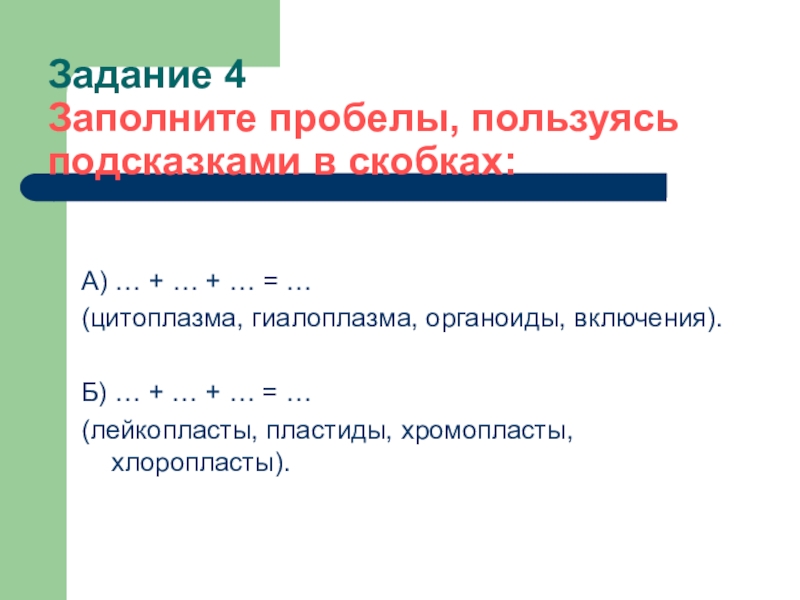 Задание 4
Заполните пробелы, пользуясь подсказками в скобках:

А) … + … + … = …
(цитоплазма, гиалоплазма, органоиды, включения).

Б) … + … + … = …
(лейкопласты, пластиды, хромопласты, хлоропласты).